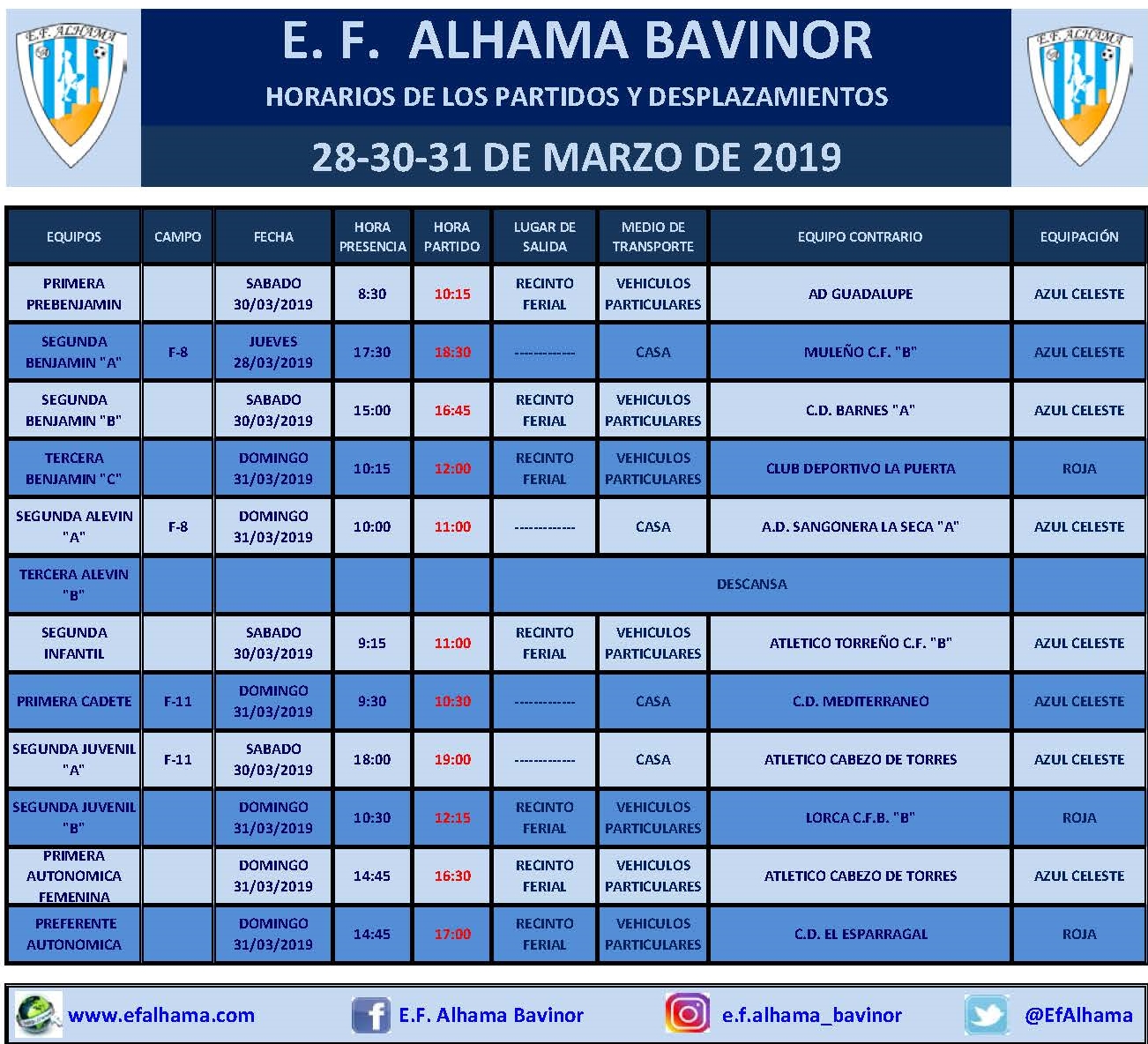 E.F. ALHAMA

E. F. ALHAMA BAVINOR

HORARIOS DE LOS PARTIDOS Y DESPLAZAMIENTOS

28-30-31 DE MARZO DE 2019

E.F. ALHAMA

| EQUIPOS | CAMPO | FECHA | HORA PRESENCIA | HORA PARTIDO | LUGAR DE SALIDA | MEDIO DE TRANSPORTE | EQUIPO CONTRARIO | EQUIPACIÓN |
|---|---|---|---|---|---|---|---|---|
| PRIMERA PREBENJAMIN | | SABADO 30/03/2019 | 8:30 | 10:15 | RECINTO FERIAL | VEHICULOS PARTICULARES | AD GUADALUPE | AZUL CELESTE |
| SEGUNDA BENJAMIN "A" | F-8 | JUEVES 28/03/2019 | 17:30 | 18:30 | ------------ | CASA | MULEÑO C.F. "B" | AZUL CELESTE |
| SEGUNDA BENJAMIN "B" | | SABADO 30/03/2019 | 15:00 | 16:45 | RECINTO FERIAL | VEHICULOS PARTICULARES | C.D. BARNES "A" | AZUL CELESTE |
| TERCERA BENJAMIN "C" | | DOMINGO 31/03/2019 | 10:15 | 12:00 | RECINTO FERIAL | VEHICULOS PARTICULARES | CLUB DEPORTIVO LA PUERTA | ROJA |
| SEGUNDA ALEVIN "A" | F-8 | DOMINGO 31/03/2019 | 10:00 | 11:00 | ------------ | CASA | A.D. SANGONERA LA SECA "A" | AZUL CELESTE |
| TERCERA ALEVIN "B" | | | | | DESCANSA | | | |
| SEGUNDA INFANTIL | | SABADO 30/03/2019 | 9:15 | 11:00 | RECINTO FERIAL | VEHICULOS PARTICULARES | ATLETICO TORREÑO C.F. "B" | AZUL CELESTE |
| PRIMERA CADETE | F-11 | DOMINGO 31/03/2019 | 9:30 | 10:30 | ------------ | CASA | C.D. MEDITERRANEO | AZUL CELESTE |
| SEGUNDA JUVENIL "A" | F-11 | SABADO 30/03/2019 | 18:00 | 19:00 | ------------ | CASA | ATLETICO CABEZO DE TORRES | AZUL CELESTE |
| SEGUNDA JUVENIL "B" | | DOMINGO 31/03/2019 | 10:30 | 12:15 | RECINTO FERIAL | VEHICULOS PARTICULARES | LORCA C.F.B. "B" | ROJA |
| PRIMERA AUTONOMICA FEMENINA | | DOMINGO 31/03/2019 | 14:45 | 16:30 | RECINTO FERIAL | VEHICULOS PARTICULARES | ATLETICO CABEZO DE TORRES | AZUL CELESTE |
| PREFERENTE AUTONOMICA | | DOMINGO 31/03/2019 | 14:45 | 17:00 | RECINTO FERIAL | VEHICULOS PARTICULARES | C.D. EL ESPARRAGAL | ROJA |

www.efalhama.com E.F. Alhama Bavinor e.f.alhama_bavinor @EfAlhama